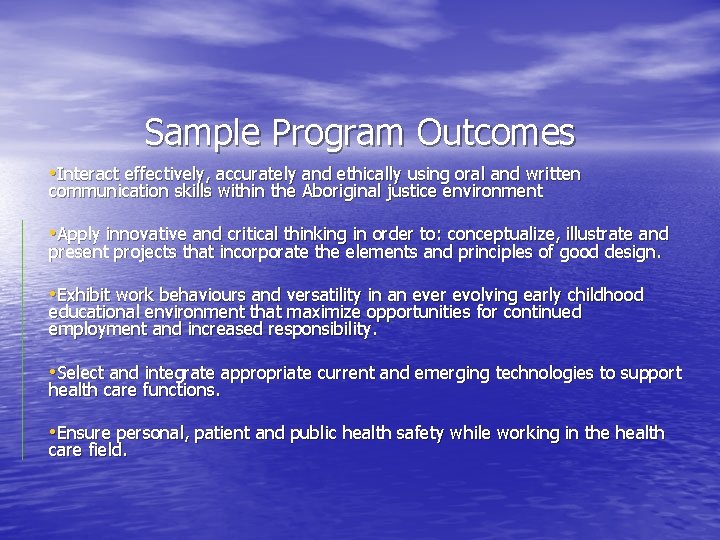 Sample Program Outcomes

•Interact effectively, accurately and ethically using oral and written communication skills within the Aboriginal justice environment

•Apply innovative and critical thinking in order to: conceptualize, illustrate and present projects that incorporate the elements and principles of good design.

•Exhibit work behaviours and versatility in an ever evolving early childhood educational environment that maximize opportunities for continued employment and increased responsibility.

•Select and integrate appropriate current and emerging technologies to support health care functions.

•Ensure personal, patient and public health safety while working in the health care field.